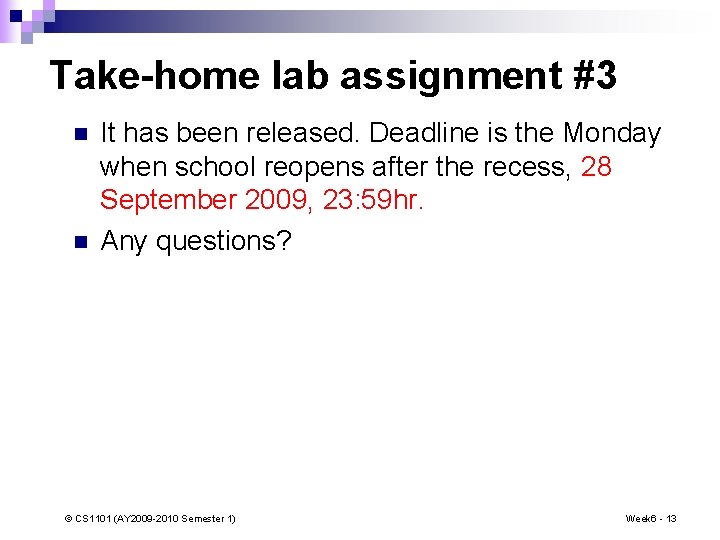 Take-home lab assignment #3

It has been released. Deadline is the Monday when school reopens after the recess, 28 September 2009, 23:59hr.

Any questions?

© CS1101 (AY2009-2010 Semester 1)

Week6 - 13